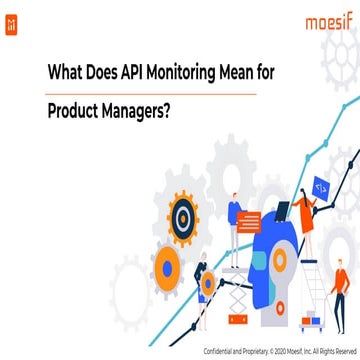 moesif

What Does API Monitoring Mean for Product Managers?

</>

Confidential and Proprietary. © 2020 Moesif, Inc. All Rights Reserved